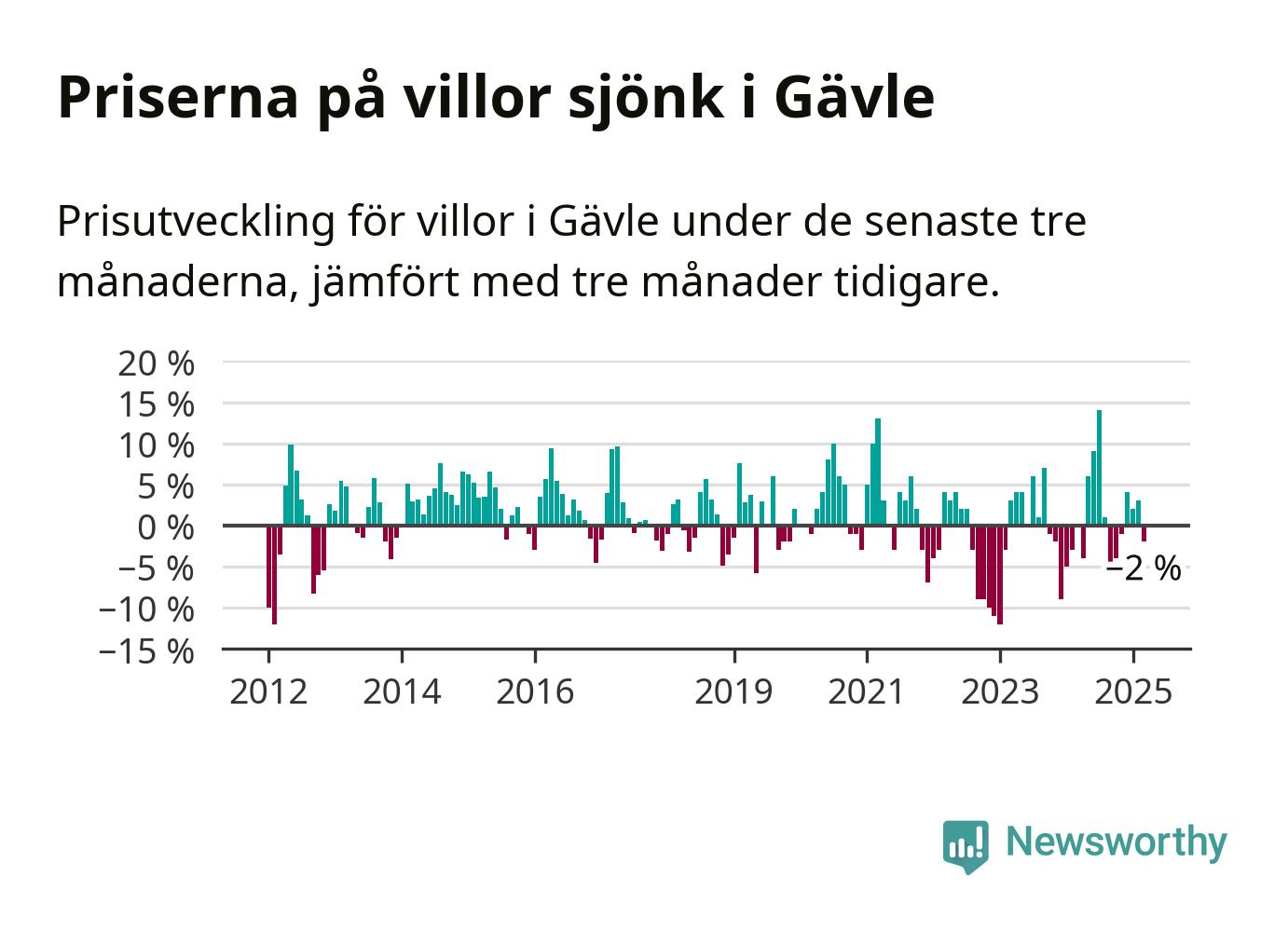 Priserna på villor sjönk i Gävle

Prisutveckling för villor i Gävle under de senaste tre månaderna, jämfört med tre månader tidigare.

20 %
15 %
10 %
5 %
0 %
−5 %
−10 %
−15 %

−2 %

2012
2014
2016
2019
2021
2023
2025

Newsworthy